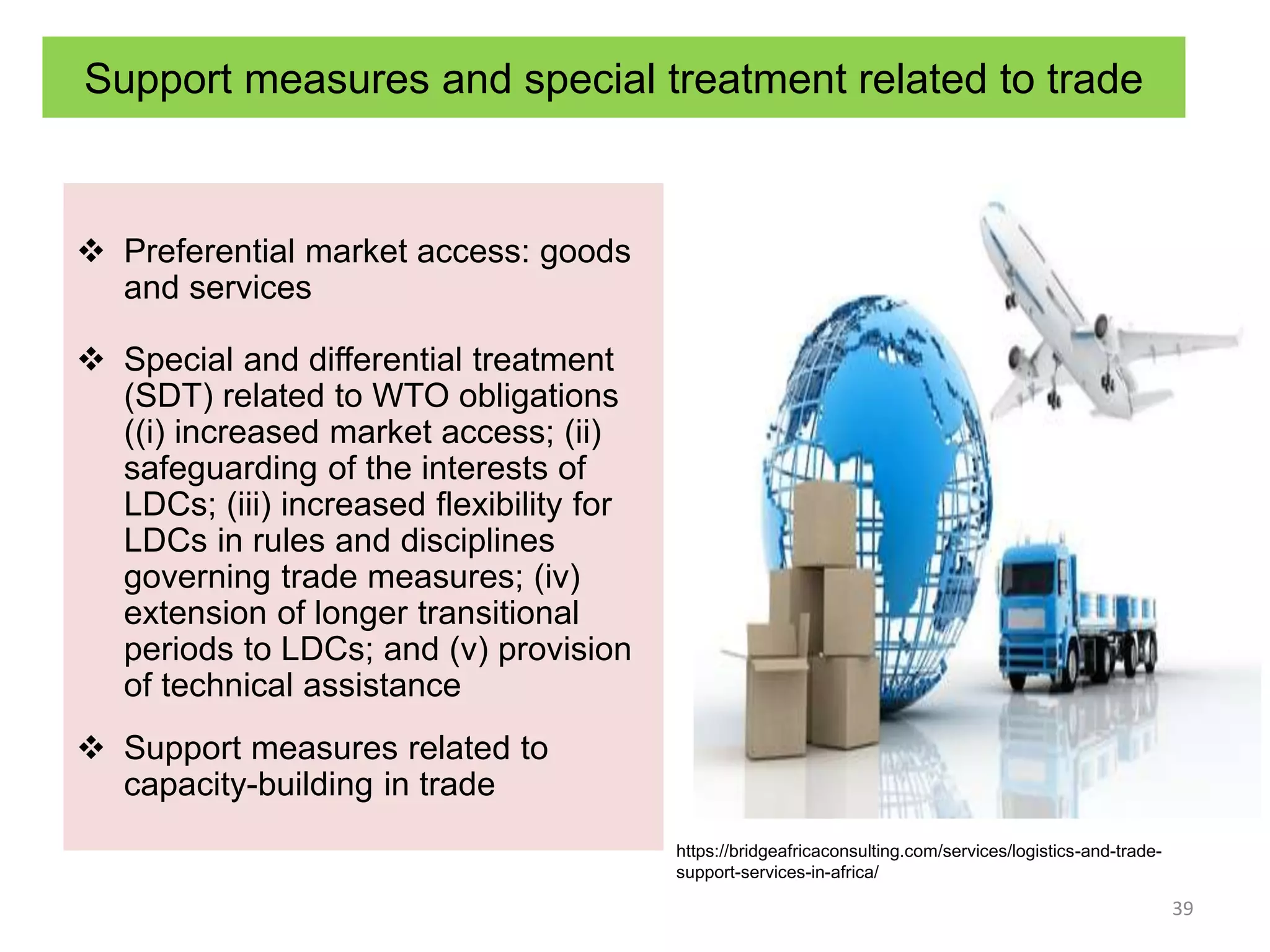 Support measures and special treatment related to trade

❖ Preferential market access: goods and services

❖ Special and differential treatment (SDT) related to WTO obligations ((i) increased market access; (ii) safeguarding of the interests of LDCs; (iii) increased flexibility for LDCs in rules and disciplines governing trade measures; (iv) extension of longer transitional periods to LDCs; and (v) provision of technical assistance

❖ Support measures related to capacity-building in trade

https://bridgeafricaconsulting.com/services/logistics-and-trade-support-services-in-africa/

39